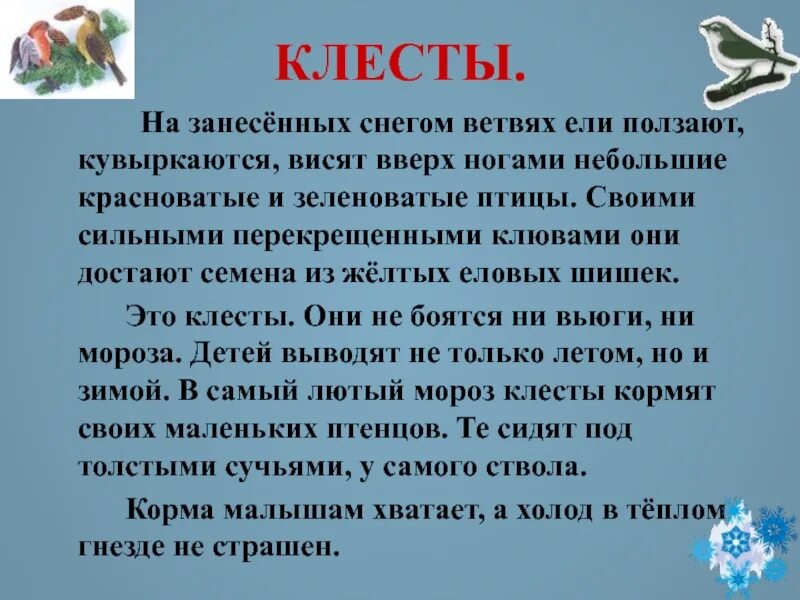 КЛЕСТЫ.

На занесённых снегом ветвях ели ползают, кувыркаются, висят вверх ногами небольшие красноватые и зеленоватые птицы. Своими сильными перекрещенными клювами они достают семена из жёлтых еловых шишек.

Это клесты. Они не боятся ни вьюги, ни мороза. Детей выводят не только летом, но и зимой. В самый лютый мороз клесты кормят своих маленьких птенцов. Те сидят под толстыми сучьями, у самого ствола.

Корма малышам хватает, а холод в тёплом гнезде не страшен.